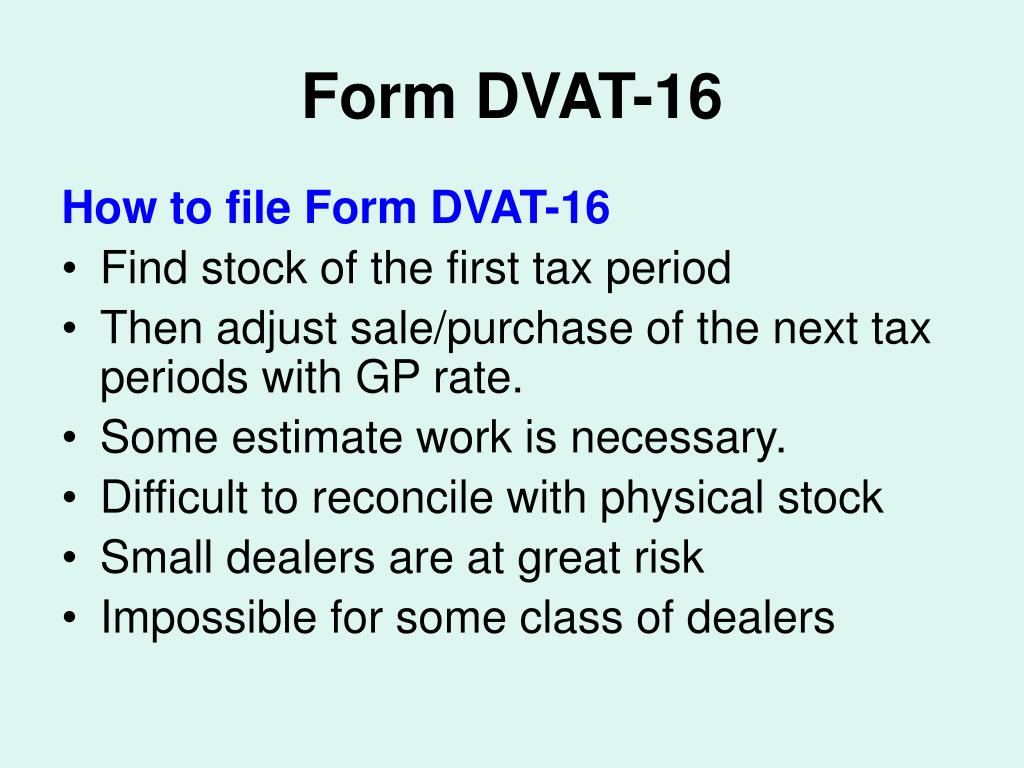 Form DVAT-16

How to file Form DVAT-16
• Find stock of the first tax period
• Then adjust sale/purchase of the next tax periods with GP rate.
• Some estimate work is necessary.
• Difficult to reconcile with physical stock
• Small dealers are at great risk
• Impossible for some class of dealers